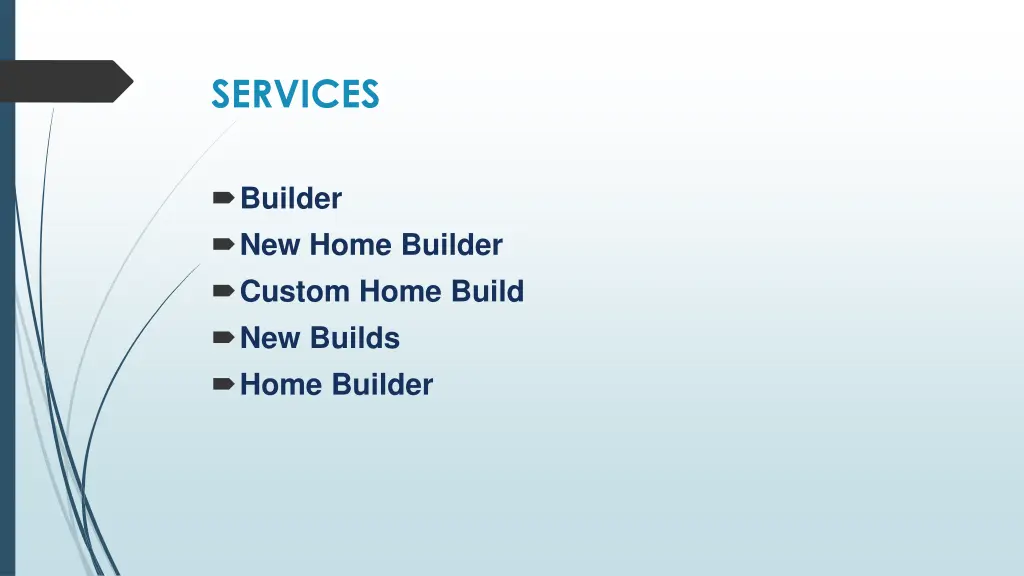 SERVICES

Builder
New Home Builder
Custom Home Build
New Builds
Home Builder